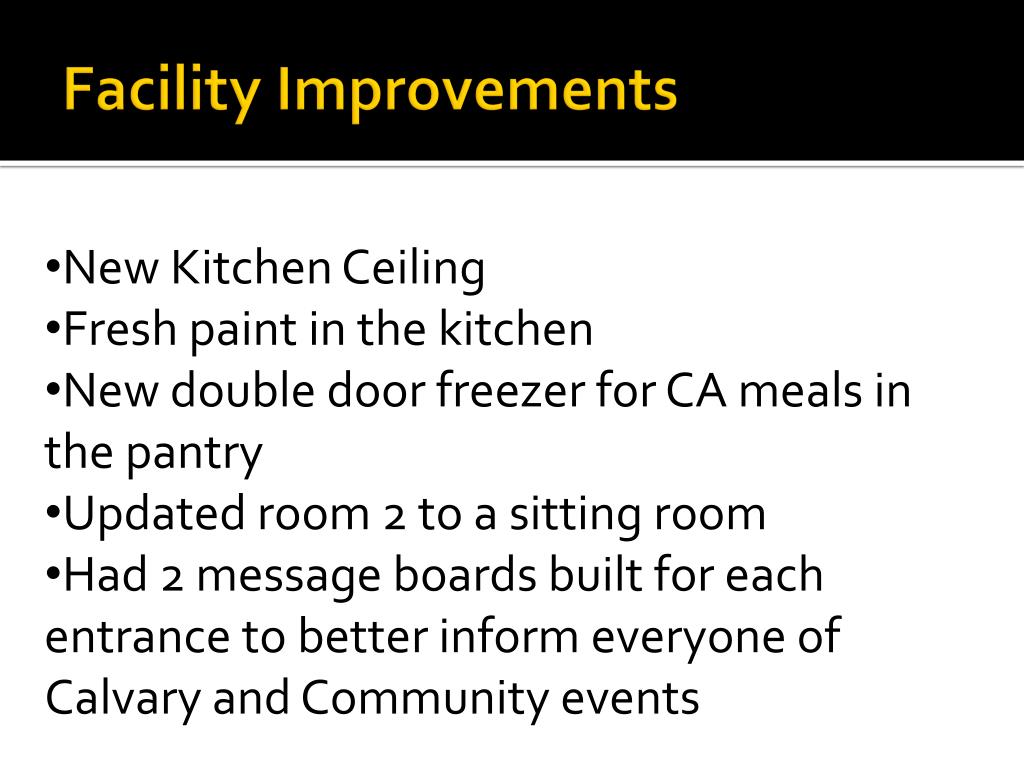 Facility Improvements

•New Kitchen Ceiling
•Fresh paint in the kitchen
•New double door freezer for CA meals in the pantry
•Updated room 2 to a sitting room
•Had 2 message boards built for each entrance to better inform everyone of Calvary and Community events